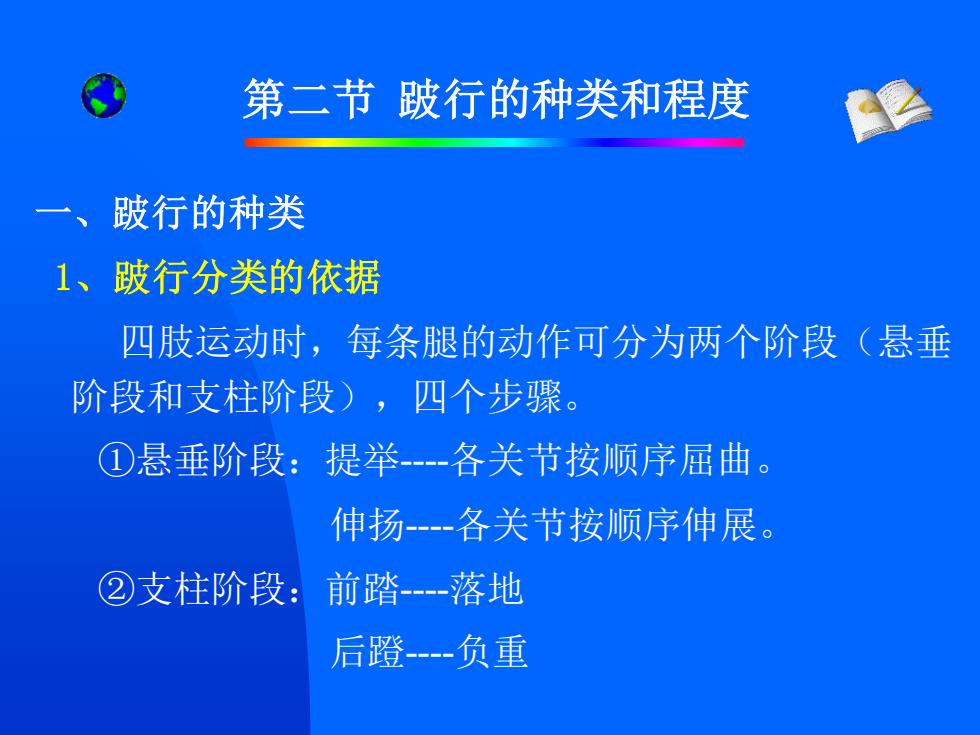 第二节 跛行的种类和程度

一、跛行的种类

1、跛行分类的依据

四肢运动时，每条腿的动作可分为两个阶段（悬垂阶段和支柱阶段），四个步骤。

①悬垂阶段：提举----各关节按顺序屈曲。

伸扬----各关节按顺序伸展。

②支柱阶段：前踏----落地

后蹬----负重